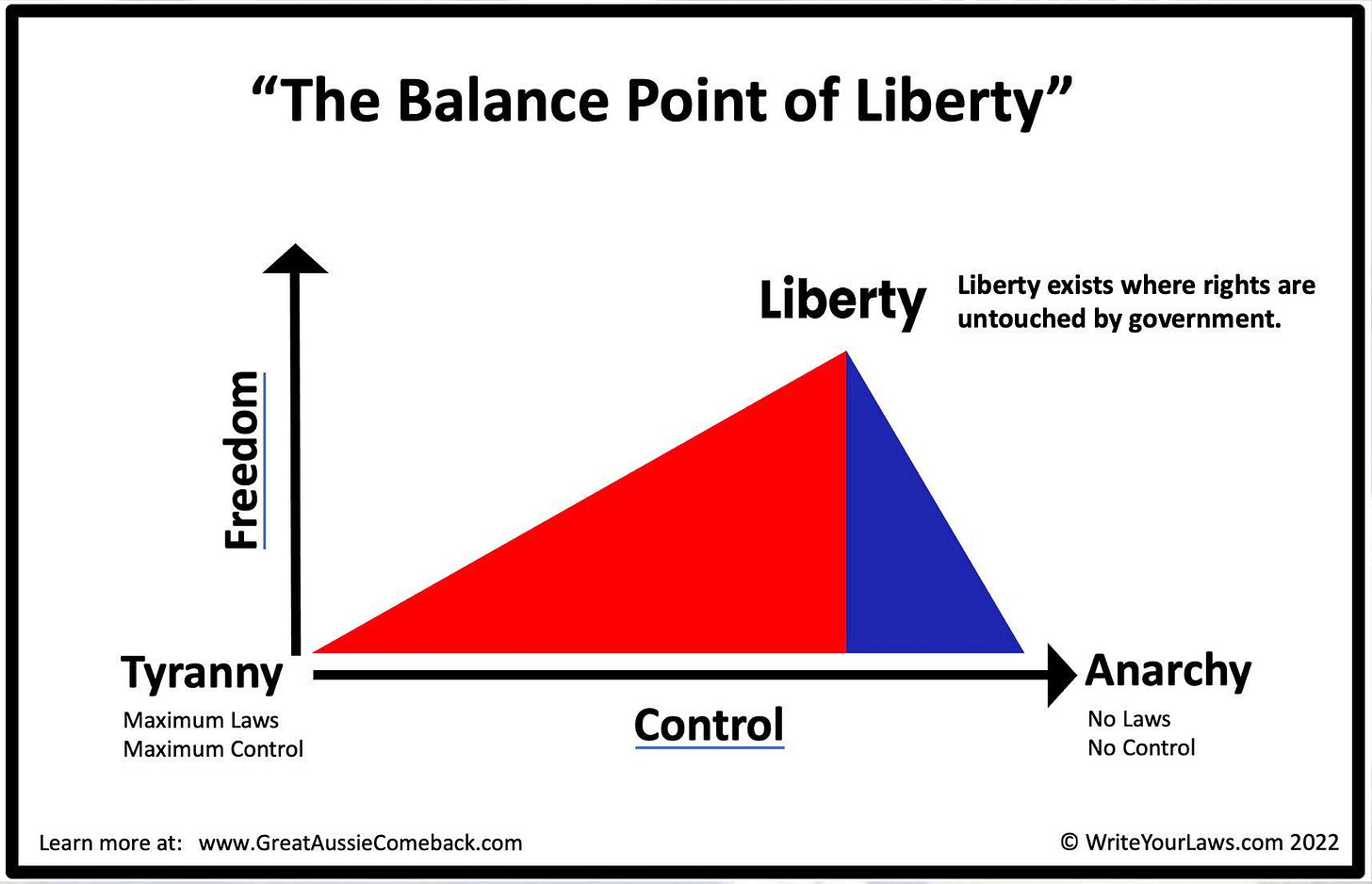 “The Balance Point of Liberty”

Liberty

Liberty exists where rights are untouched by government.

Freedom

Tyranny

Maximum Laws
Maximum Control

Control

Anarchy

No Laws
No Control

Learn more at: www.GreatAussieComeback.com

© WriteYourLaws.com 2022